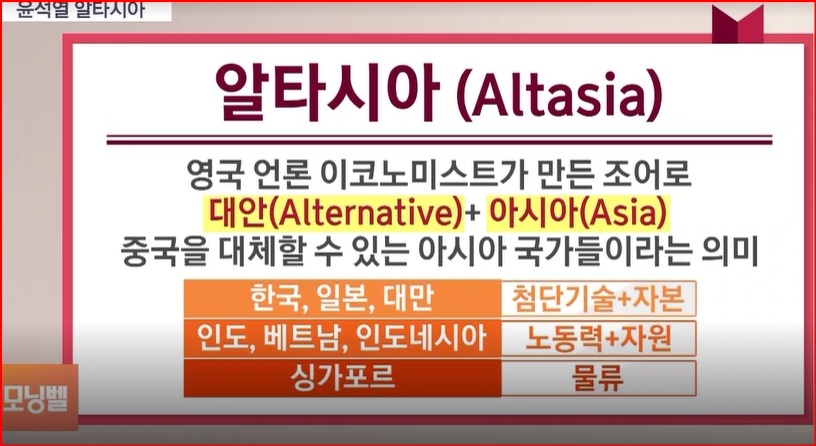 윤석열 알타시아

알타시아 (Altasia)

영국 언론 이코노미스트가 만든 조어로
대안(Alternative)+ 아시아(Asia)
중국을 대체할 수 있는 아시아 국가들이라는 의미

| 한국, 일본, 대만 | 첨단기술+자본 |
|---|---|
| 인도, 베트남, 인도네시아 | 노동력+자원 |
| 싱가포르 | 물류 |

모닝벨